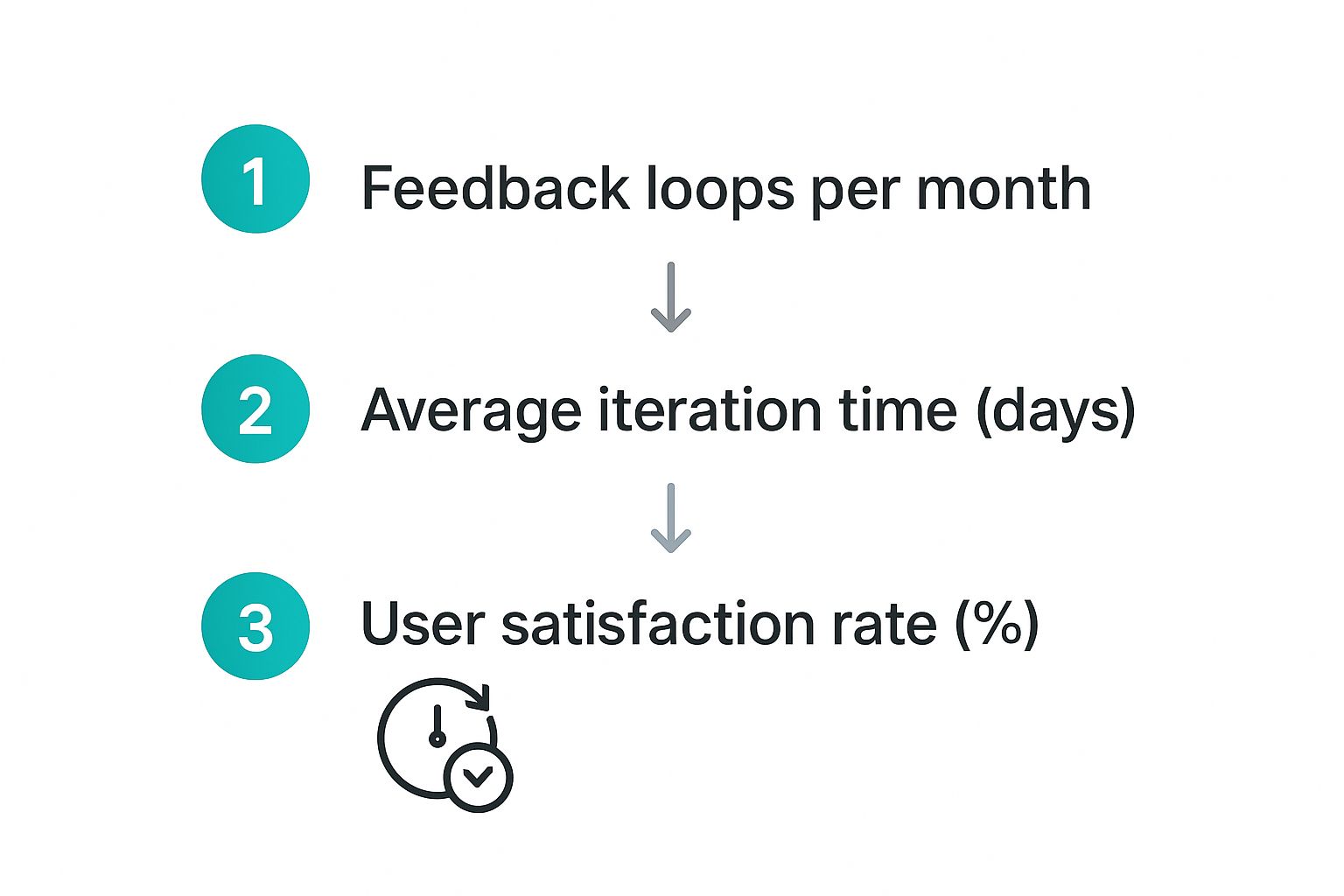 1 Feedback loops per month

2 Average iteration time (days)

3 User satisfaction rate (%)